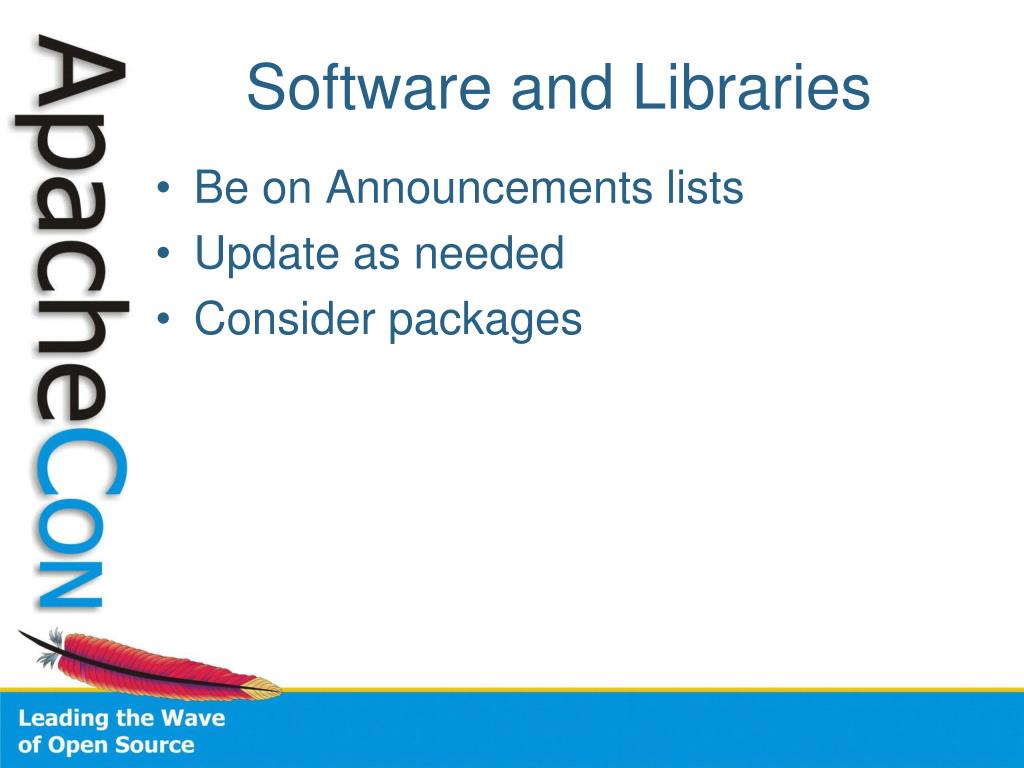 ApacheCon

Software and Libraries

• Be on Announcements lists
• Update as needed
• Consider packages

Leading the Wave of Open Source